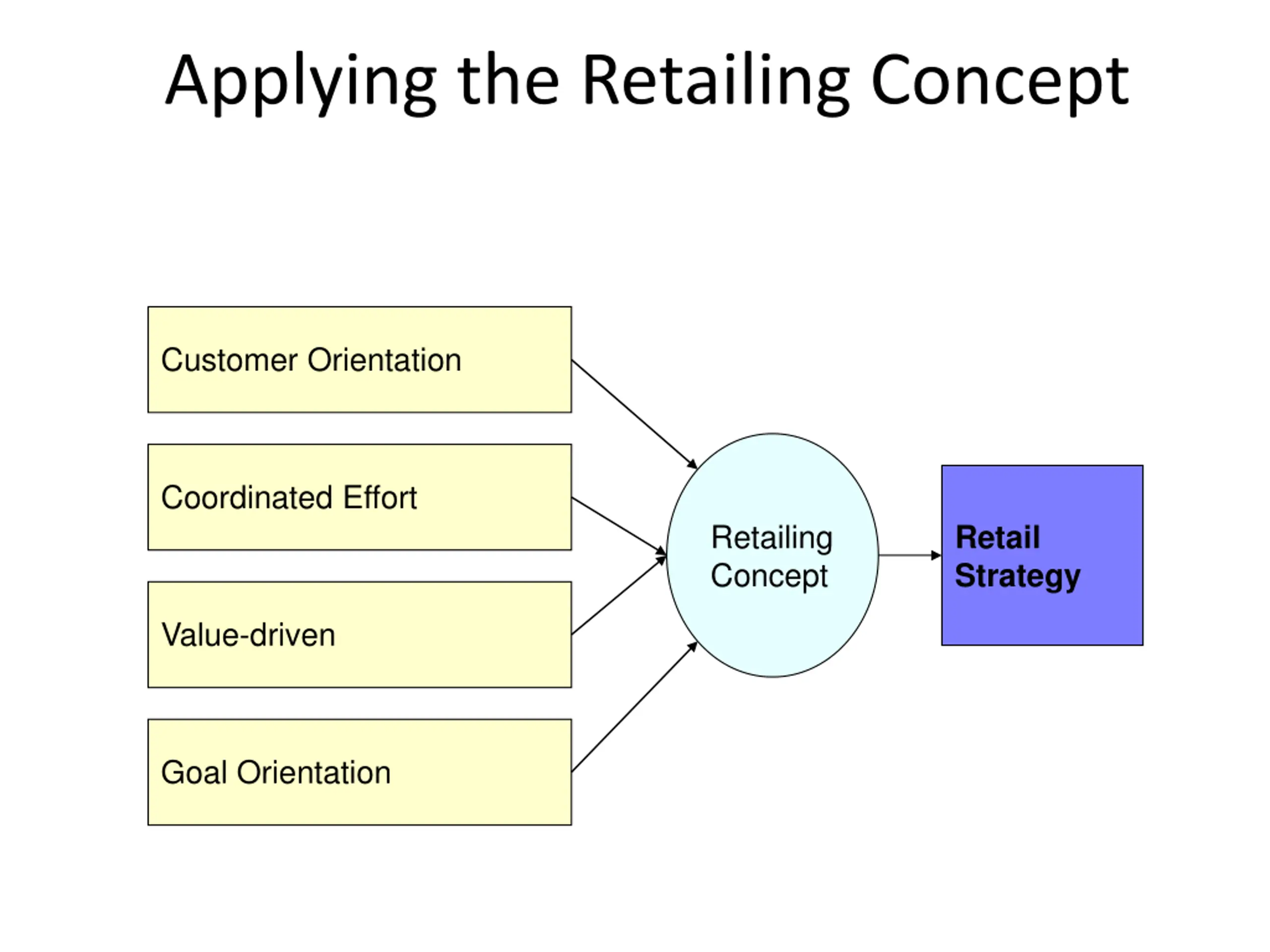 Applying the Retailing Concept

Customer Orientation

Coordinated Effort

Value-driven

Goal Orientation

Retailing Concept

Retail Strategy